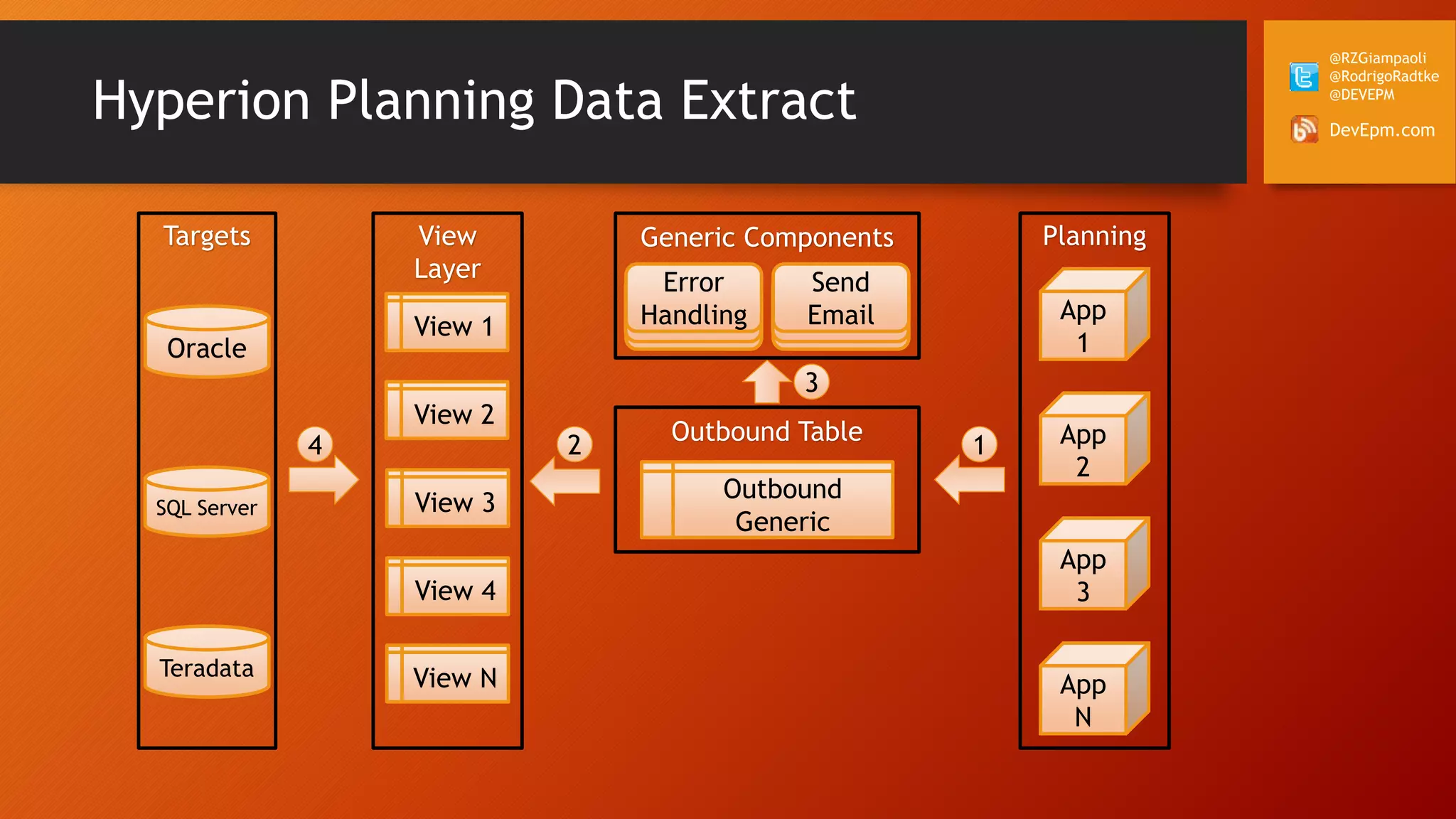 Hyperion Planning Data Extract

@RZGiampaoli
@RodrigoRadtke
@DEVEPM

DevEpm.com

Targets

Oracle

SQL Server

Teradata

4

View Layer

View 1

View 2

View 3

View 4

View N

2

Generic Components

Error Handling

Send Email

3

Outbound Table

Outbound Generic

1

Planning

App 1

App 2

App 3

App N